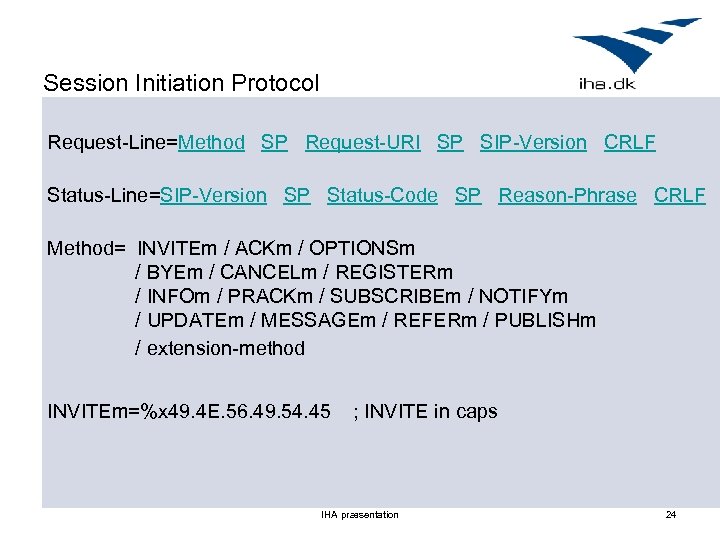 iha.dk

Session Initiation Protocol

Request-Line=Method SP Request-URI SP SIP-Version CRLF

Status-Line=SIP-Version SP Status-Code SP Reason-Phrase CRLF

Method= INVITEm / ACKm / OPTIONSm
/ BYEm / CANCELm / REGISTERm
/ INFOm / PRACKm / SUBSCRIBEm / NOTIFYm
/ UPDATEm / MESSAGEm / REFERm / PUBLISHm
/ extension-method

INVITEm=%x49.4E.56.49.54.45 ; INVITE in caps

IHA præsentation

24